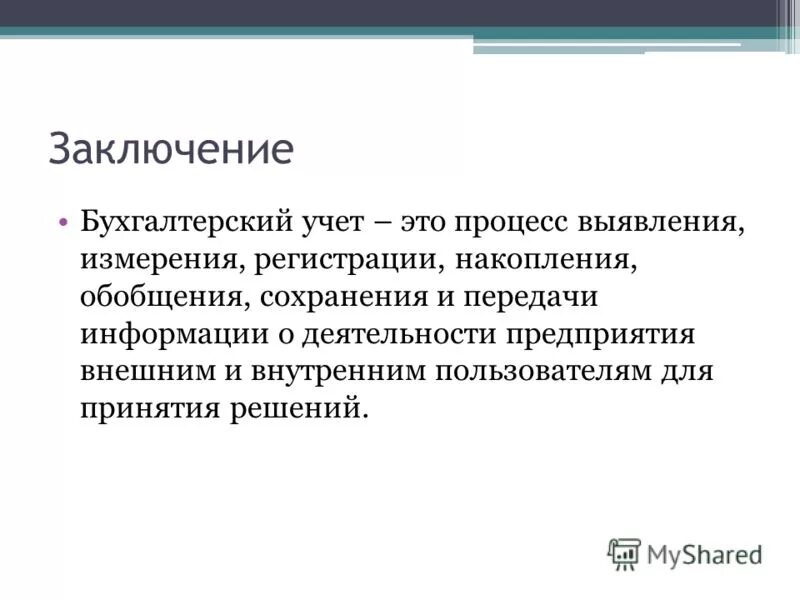 Заключение

• Бухгалтерский учет – это процесс выявления, измерения, регистрации, накопления, обобщения, сохранения и передачи информации о деятельности предприятия внешним и внутренним пользователям для принятия решений.

MyShared